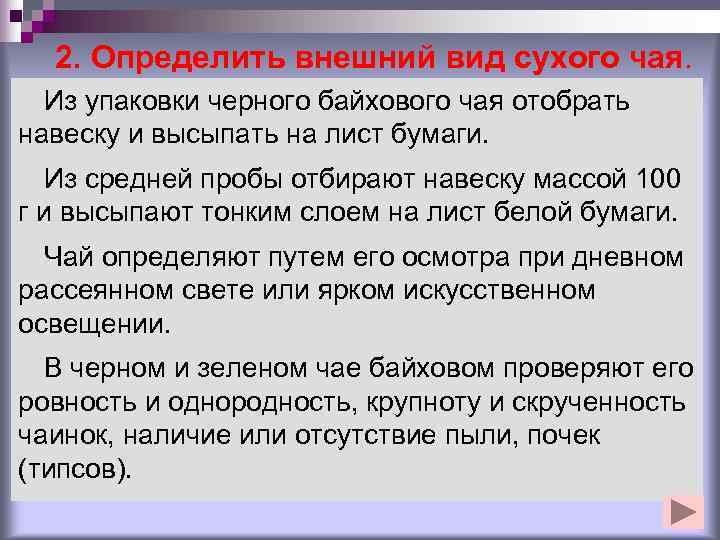 2. Определить внешний вид сухого чая.

Из упаковки черного байхового чая отобрать навеску и высыпать на лист бумаги.

Из средней пробы отбирают навеску массой 100 г и высыпают тонким слоем на лист белой бумаги.

Чай определяют путем его осмотра при дневном рассеянном свете или ярком искусственном освещении.

В черном и зеленом чае байховом проверяют его ровность и однородность, крупноту и скрученность чаинок, наличие или отсутствие пыли, почек (типсов).